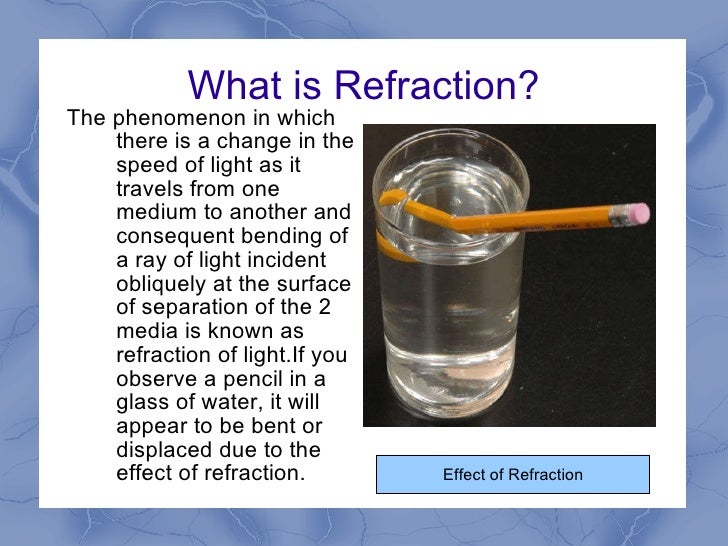 What is Refraction?

The phenomenon in which there is a change in the speed of light as it travels from one medium to another and consequent bending of a ray of light incident obliquely at the surface of separation of the 2 media is known as refraction of light.If you observe a pencil in a glass of water, it will appear to be bent or displaced due to the effect of refraction.

Effect of Refraction